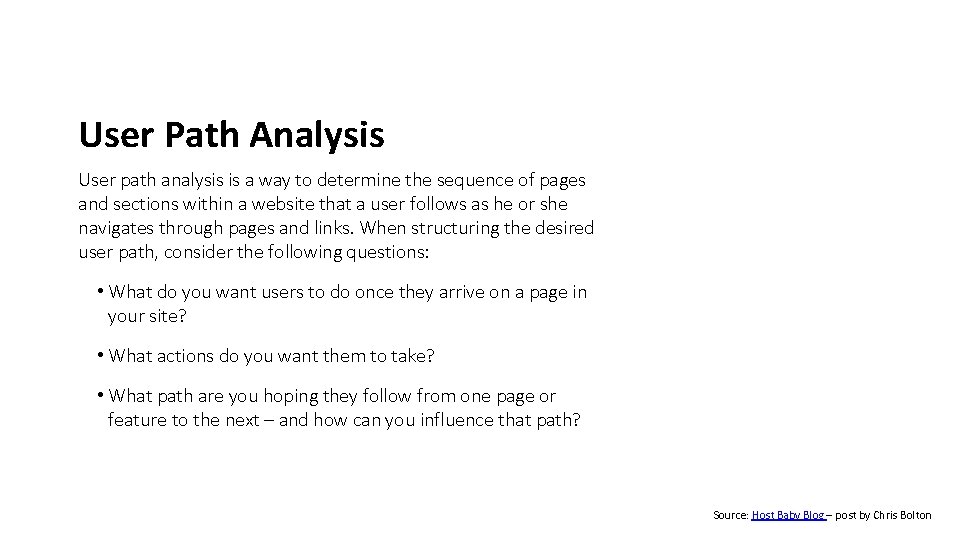 User Path Analysis

User path analysis is a way to determine the sequence of pages and sections within a website that a user follows as he or she navigates through pages and links. When structuring the desired user path, consider the following questions:

• What do you want users to do once they arrive on a page in your site?

• What actions do you want them to take?

• What path are you hoping they follow from one page or feature to the next – and how can you influence that path?

Source: Host Baby Blog – post by Chris Bolton